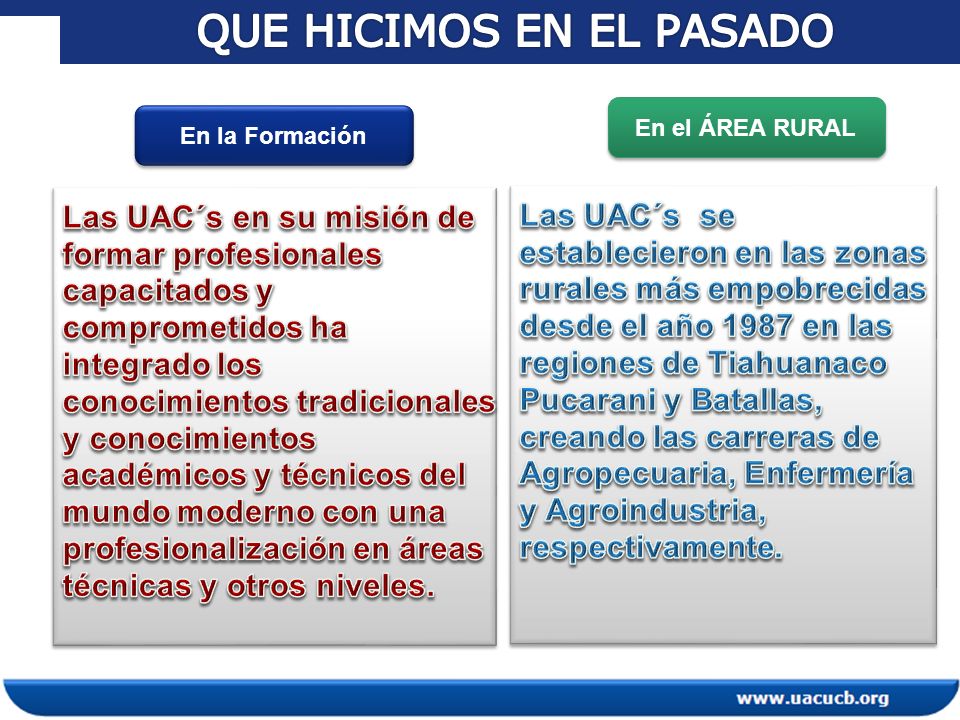 QUE HICIMOS EN EL PASADO

En la Formación

Las UAC´s en su misión de formar profesionales capacitados y comprometidos ha integrado los conocimientos tradicionales y conocimientos académicos y técnicos del mundo moderno con una profesionalización en áreas técnicas y otros niveles.

En el ÁREA RURAL

Las UAC´s se establecieron en las zonas rurales más empobrecidas desde el año 1987 en las regiones de Tiahuanaco Pucarani y Batallas, creando las carreras de Agropecuaria, Enfermería y Agroindustria, respectivamente.

www.uacucb.org